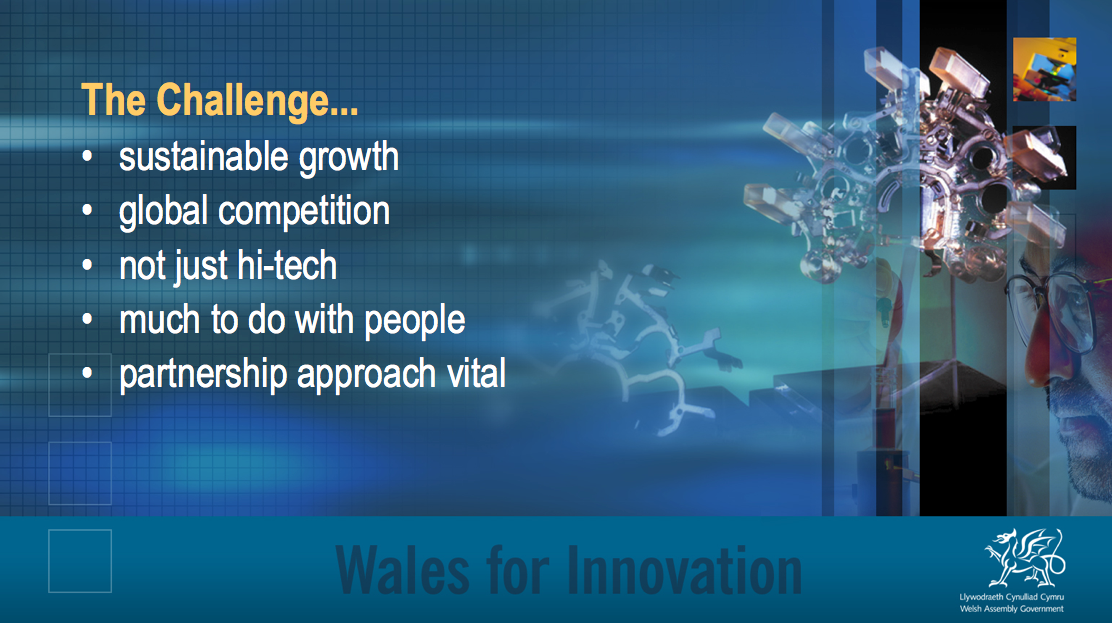 The Challenge...
• sustainable growth
• global competition
• not just hi-tech
• much to do with people
• partnership approach vital

Wales for Innovation

Llywodraeth Cynulliad Cymru
Welsh Assembly Government